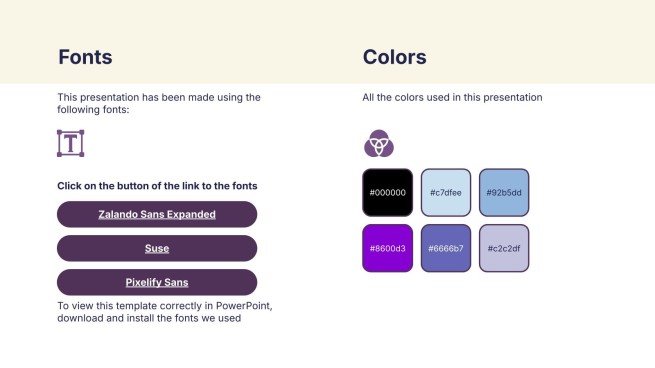 Fonts

This presentation has been made using the following fonts:

Click on the button of the link to the fonts

Zalando Sans Expanded

Suse

Pixelify Sans

To view this template correctly in PowerPoint, download and install the fonts we used

Colors

All the colors used in this presentation

#000000

#c7dfee

#92b5dd

#8600d3

#6666b7

#c2c2df